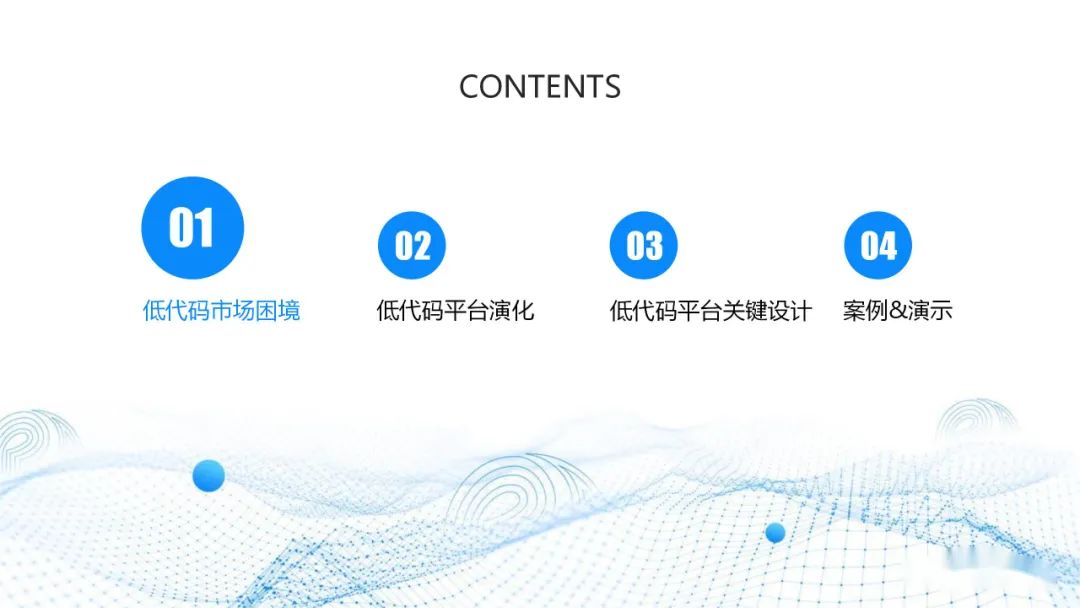 CONTENTS

01
低代码市场困境

02
低代码平台演化

03
低代码平台关键设计

04
案例&演示